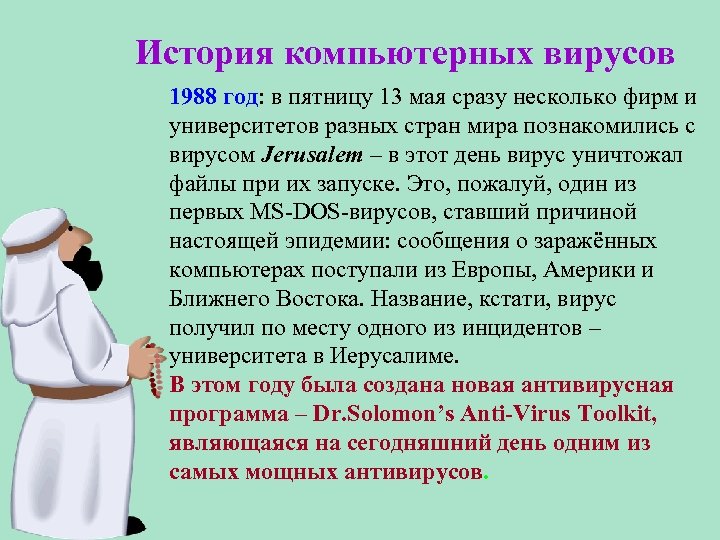 История компьютерных вирусов

1988 год: в пятницу 13 мая сразу несколько фирм и университетов разных стран мира познакомились с вирусом Jerusalem – в этот день вирус уничтожал файлы при их запуске. Это, пожалуй, один из первых MS-DOS-вирусов, ставший причиной настоящей эпидемии: сообщения о заражённых компьютерах поступали из Европы, Америки и Ближнего Востока. Название, кстати, вирус получил по месту одного из инцидентов – университета в Иерусалиме.

В этом году была создана новая антивирусная программа – Dr.Solomon's Anti-Virus Toolkit, являющаяся на сегодняшний день одним из самых мощных антивирусов.